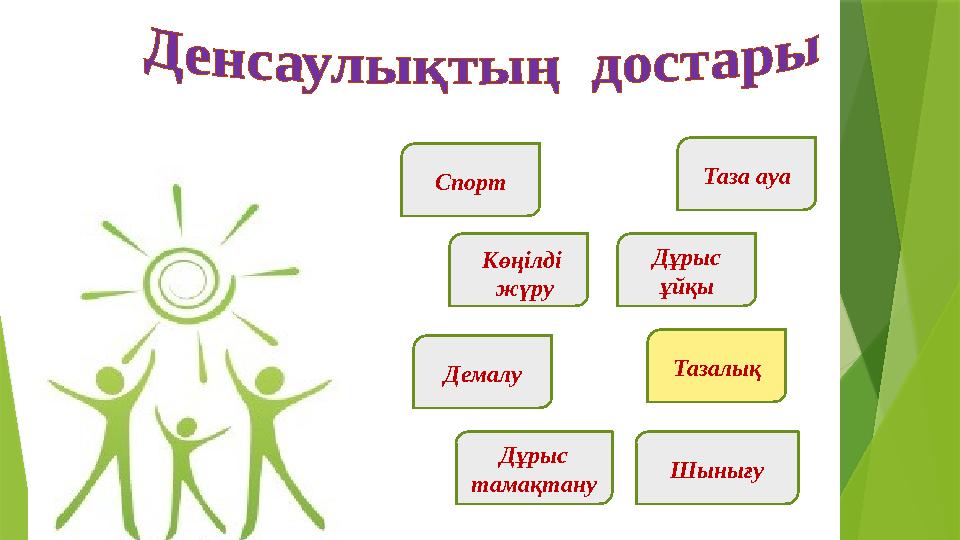 Денсаулықтың достары

Спорт

Таза ауа

Көңілді жүру

Дұрыс ұйқы

Демалу

Тазалық

Дұрыс тамақтану

Шынығу